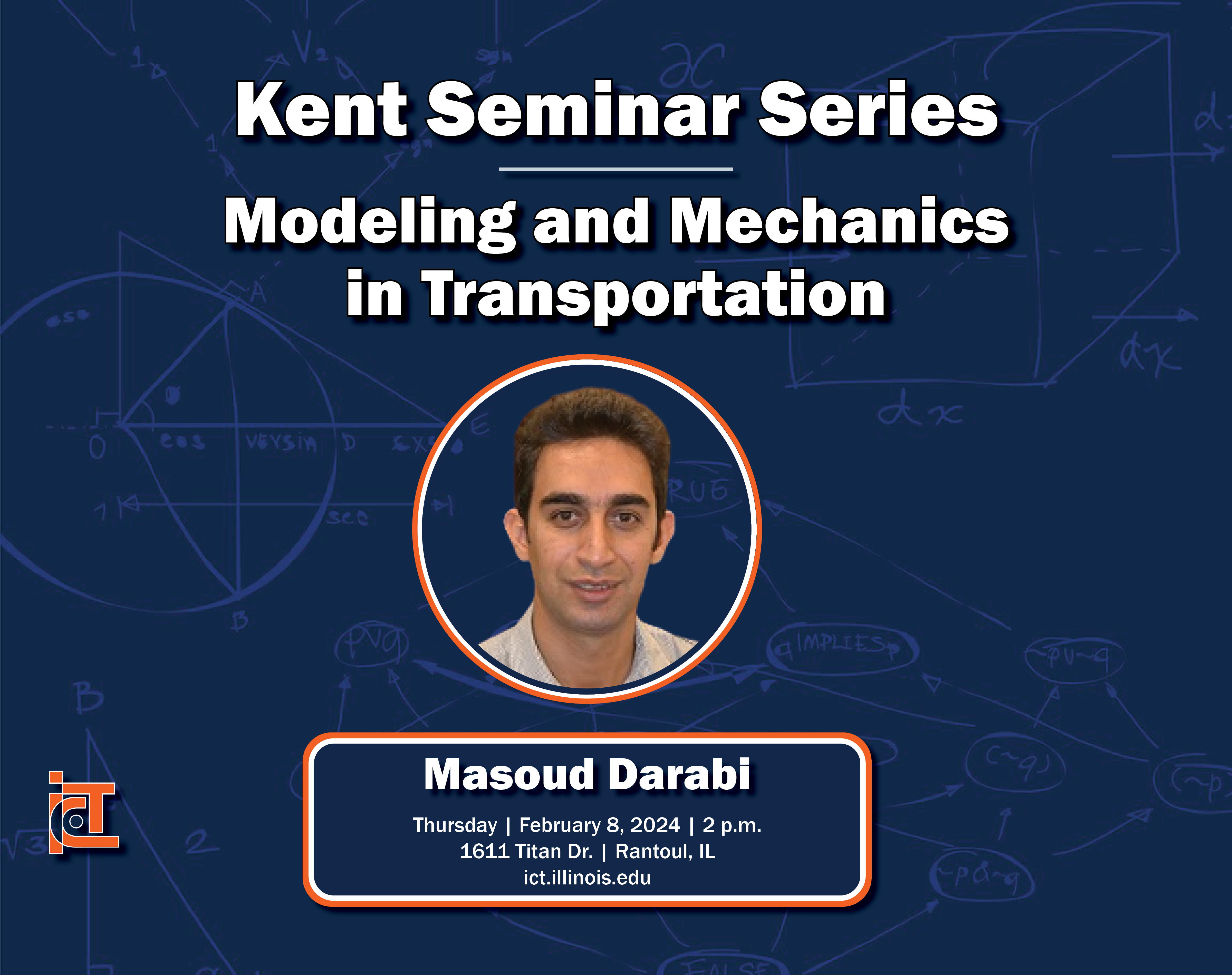 Kent Seminar Series

Modeling and Mechanics in Transportation

Masoud Darabi

Thursday | February 8, 2024 | 2 p.m.
1611 Titan Dr. | Rantoul, IL
ict.illinois.edu

ict